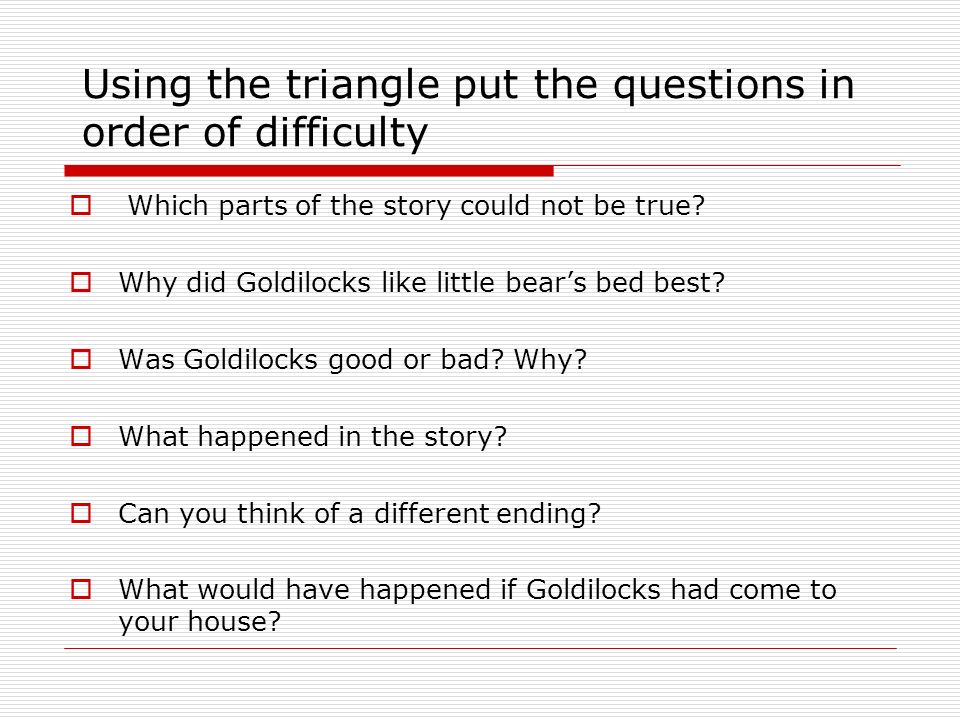 Using the triangle put the questions in order of difficulty

Which parts of the story could not be true?

Why did Goldilocks like little bear’s bed best?

Was Goldilocks good or bad? Why?

What happened in the story?

Can you think of a different ending?

What would have happened if Goldilocks had come to your house?